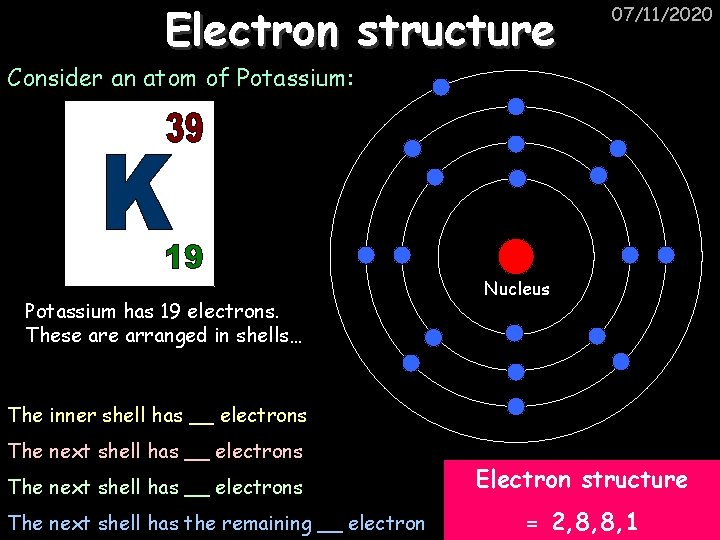 Electron structure

07/11/2020

Consider an atom of Potassium:

39
K
19

Potassium has 19 electrons. These are arranged in shells…

Nucleus

The inner shell has __ electrons

The next shell has __ electrons

The next shell has __ electrons

The next shell has the remaining __ electron

Electron structure

= 2,8,8,1